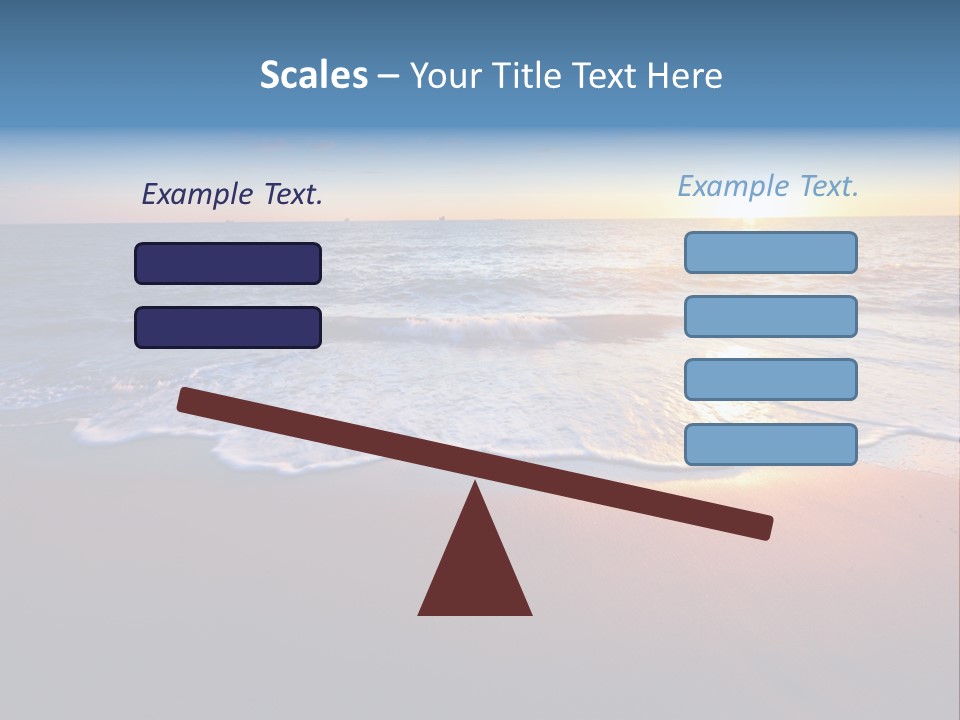 Scales – Your Title Text Here

Example Text.

Example Text.